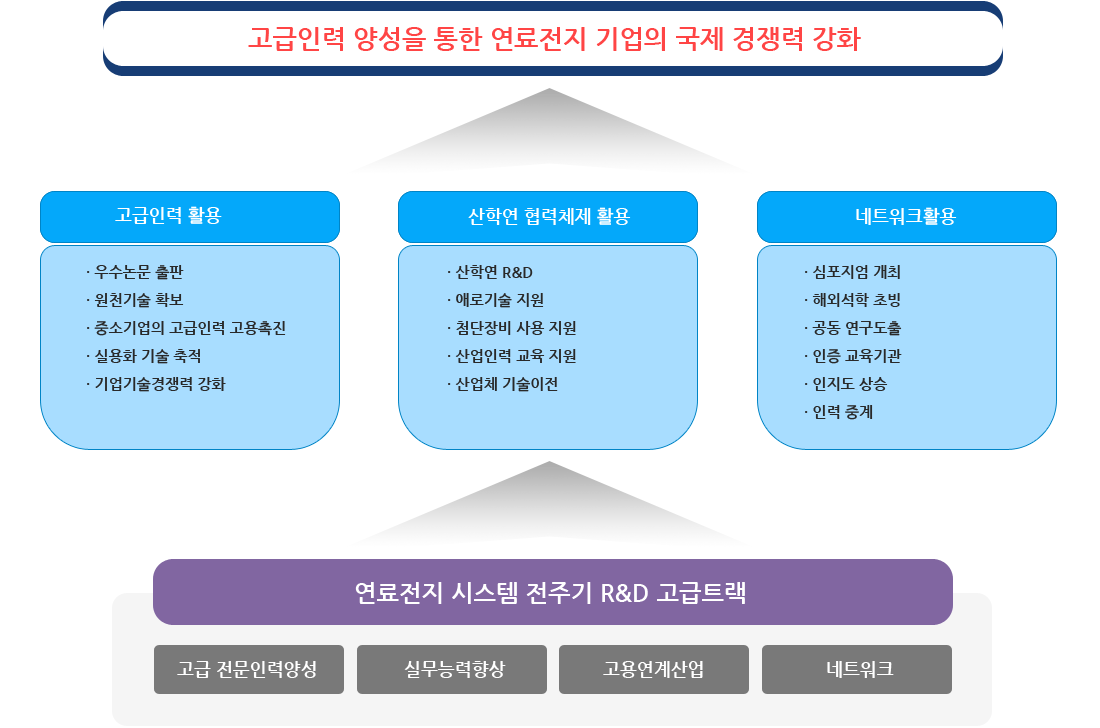 고급인력 양성을 통한 연료전지 기업의 국제 경쟁력 강화

고급인력 활용

· 우수논문 출판
· 원천기술 확보
· 중소기업의 고급인력 고용촉진
· 실용화 기술 축적
· 기업기술경쟁력 강화

산학연 협력체제 활용

· 산학연 R&D
· 애로기술 지원
· 첨단장비 사용 지원
· 산업인력 교육 지원
· 산업체 기술이전

네트워크활용

· 심포지엄 개최
· 해외석학 초빙
· 공동 연구도출
· 인증 교육기관
· 인지도 상승
· 인력 중계

연료전지 시스템 전주기 R&D 고급트랙

고급 전문인력양성

실무능력향상

고용연계산업

네트워크